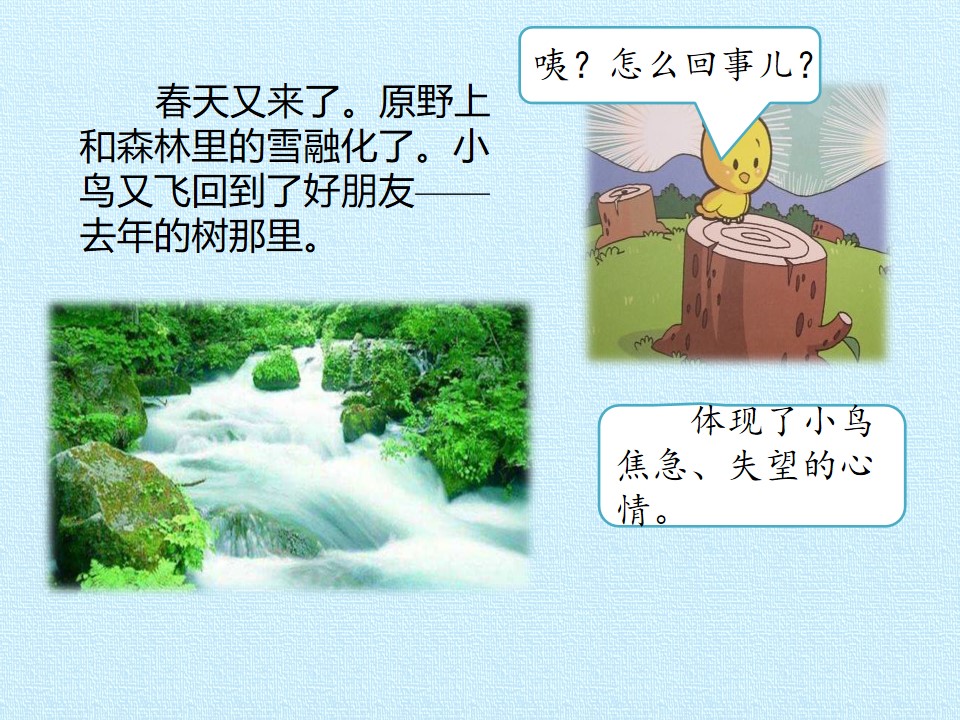 春天又来了。原野上和森林里的雪融化了。小鸟又飞回到了好朋友——去年的树那里。

咦？怎么回事儿？

体现了小鸟焦急、失望的心情。